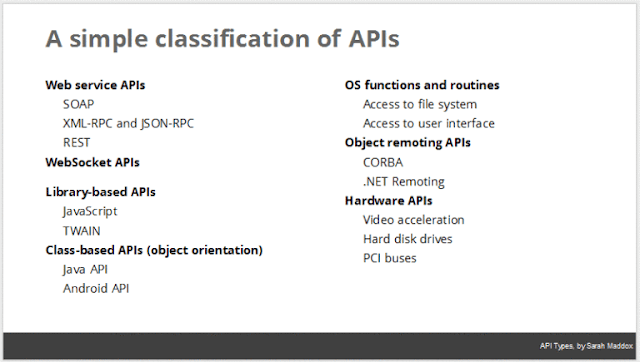 A simple classification of APIs

Web service APIs
SOAP
XML-RPC and JSON-RPC
REST
WebSocket APIs
Library-based APIs
JavaScript
TWAIN
Class-based APIs (object orientation)
Java API
Android API

OS functions and routines
Access to file system
Access to user interface
Object remoting APIs
CORBA
.NET Remoting
Hardware APIs
Video acceleration
Hard disk drives
PCI buses

API Types, by Sarah Maddox